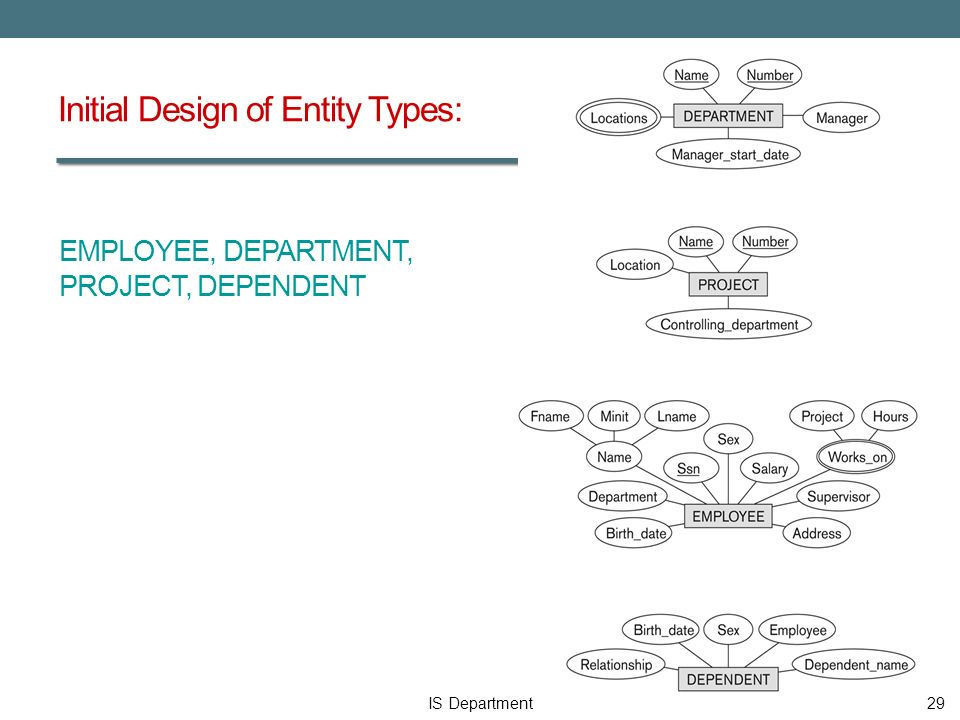 Initial Design of Entity Types:

EMPLOYEE, DEPARTMENT, PROJECT, DEPENDENT

Name
Number
Locations
DEPARTMENT
Manager
Manager_start_date

Name
Number
Location
PROJECT
Controlling_department

Fname
Minit
Lname
Project
Hours
Sex
Name
Ssn
Salary
Works_on
Department
Supervisor
EMPLOYEE
Birth_date
Address

Birth_date
Sex
Employee
Relationship
DEPENDENT
Dependent_name

IS Department

29